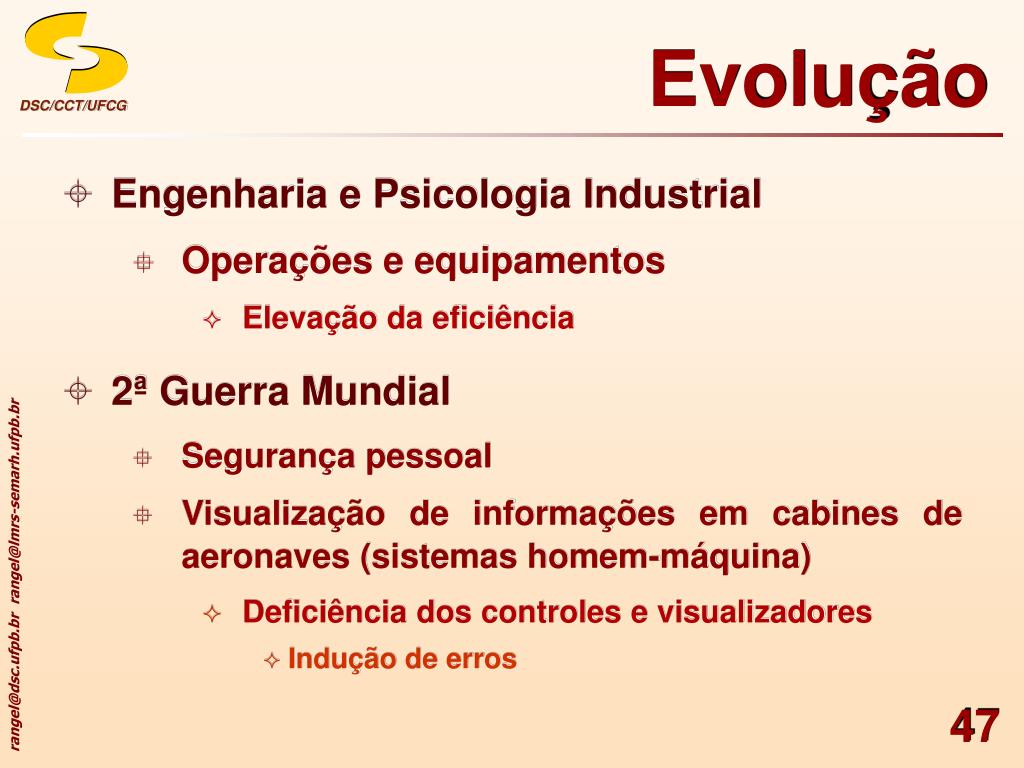 DSC/CCT/UFCG

Evolução

Engenharia e Psicologia Industrial

Operações e equipamentos

Elevação da eficiência

2ª Guerra Mundial

Segurança pessoal

Visualização de informações em cabines de aeronaves (sistemas homem-máquina)

Deficiência dos controles e visualizadores

Indução de erros

rangel@dsc.ufpb.br rangel@lmrs-semarh.ufpb.br

47